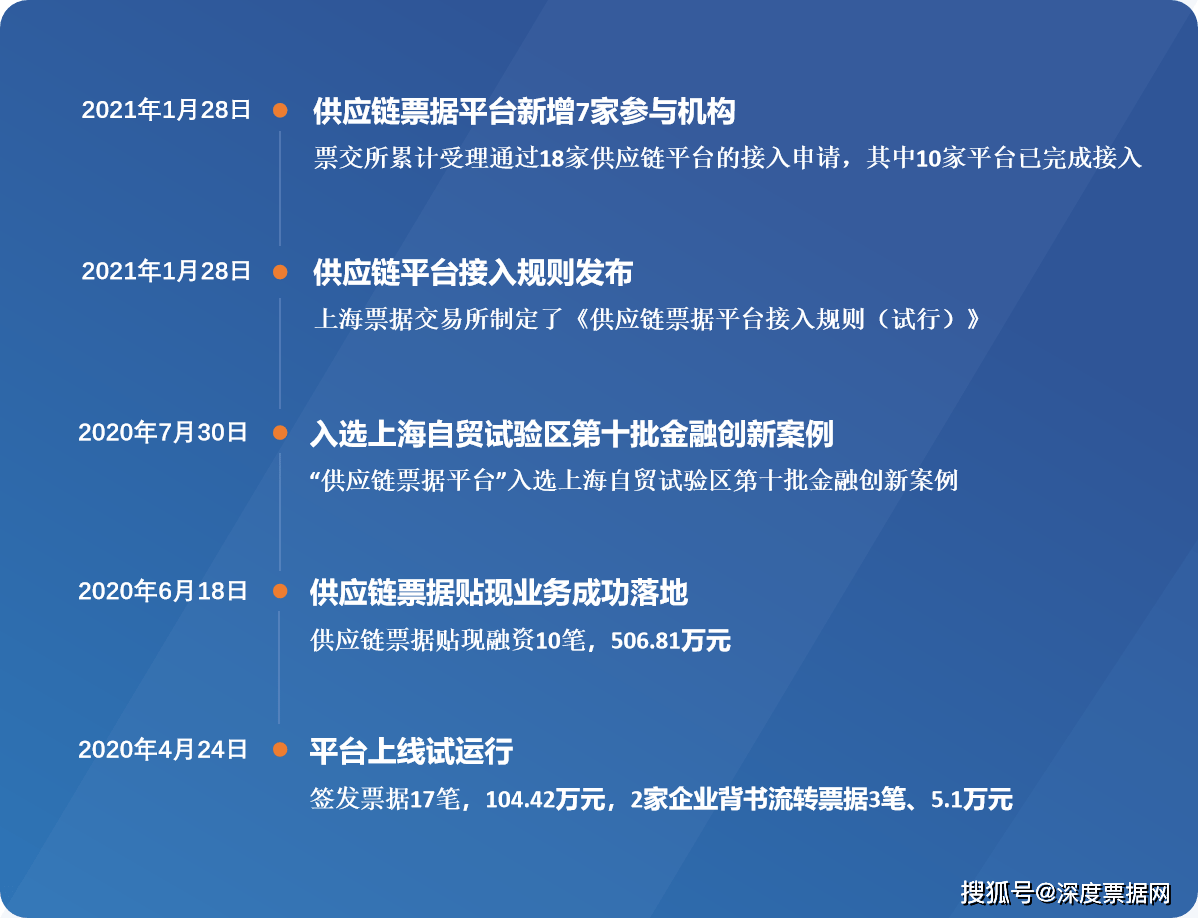 2021年1月28日

供应链票据平台新增7家参与机构

票交所累计受理通过18家供应链平台的接入申请，其中10家平台已完成接入

2021年1月28日

供应链平台接入规则发布

上海票据交易所制定了《供应链票据平台接入规则（试行）》

2020年7月30日

入选上海自贸试验区第十批金融创新案例

“供应链票据平台”入选上海自贸试验区第十批金融创新案例

2020年6月18日

供应链票据贴现业务成功落地

供应链票据贴现融资10笔，506.81万元

2020年4月24日

平台上线试运行

签发票据17笔，104.42万元，2家企业背书流转票据3笔、5.1万元

搜狐号@深度票据网